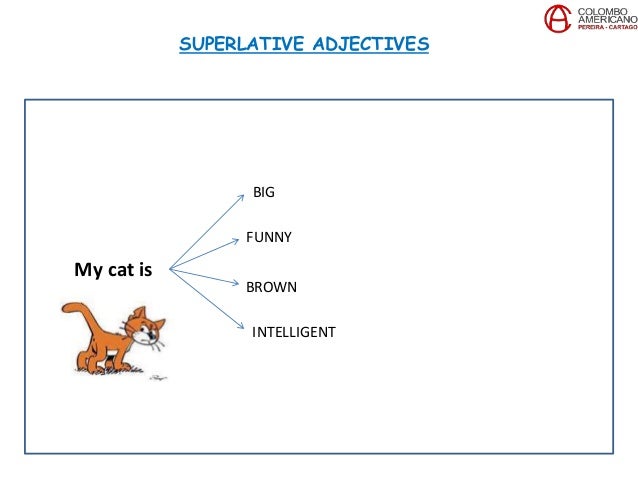 COLOMBO AMERICANO
PEREIRA - CARTAGO

SUPERLATIVE ADJECTIVES

My cat is

BIG

FUNNY

BROWN

INTELLIGENT